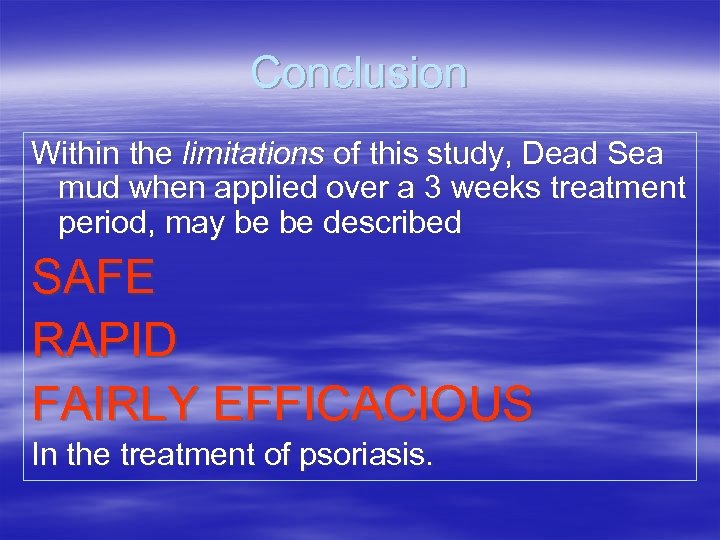 Conclusion

Within the limitations of this study, Dead Sea mud when applied over a 3 weeks treatment period, may be be described

SAFE

RAPID

FAIRLY EFFICACIOUS

In the treatment of psoriasis.